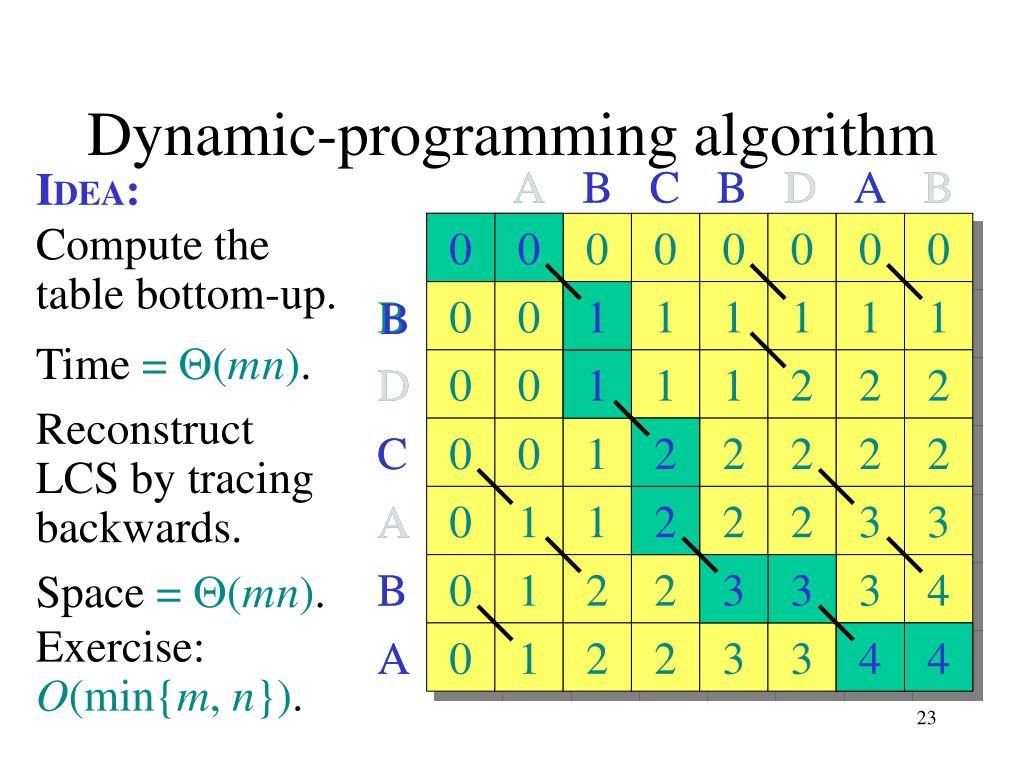 Dynamic-programming algorithm

IDEA:

Compute the table bottom-up.

Time = $\Theta(mn)$.

Reconstruct LCS by tracing backwards.

Space = $\Theta(mn)$.

Exercise: $O(\min\{m, n\})$.

| | | A | B | C | B | D | A | B |
|---|---|---|---|---|---|---|---|---|
| | 0 | 0 | 0 | 0 | 0 | 0 | 0 | 0 |
| B | 0 | 0 | 1 | 1 | 1 | 1 | 1 | 1 |
| D | 0 | 0 | 1 | 1 | 1 | 2 | 2 | 2 |
| C | 0 | 0 | 1 | 2 | 2 | 2 | 2 | 2 |
| A | 0 | 1 | 1 | 2 | 2 | 2 | 3 | 3 |
| B | 0 | 1 | 2 | 2 | 3 | 3 | 3 | 4 |
| A | 0 | 1 | 2 | 2 | 3 | 3 | 4 | 4 |

23